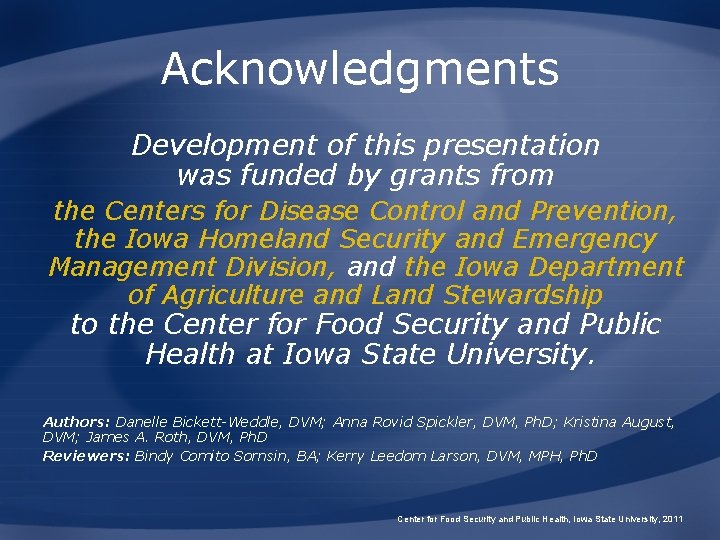 Acknowledgments

Development of this presentation was funded by grants from the Centers for Disease Control and Prevention, the Iowa Homeland Security and Emergency Management Division, and the Iowa Department of Agriculture and Land Stewardship to the Center for Food Security and Public Health at Iowa State University.

Authors: Danelle Bickett-Weddle, DVM; Anna Rovid Spickler, DVM, PhD; Kristina August, DVM; James A. Roth, DVM, PhD

Reviewers: Bindy Comito Sornsin, BA; Kerry Leedom Larson, DVM, MPH, PhD

Center for Food Security and Public Health, Iowa State University, 2011